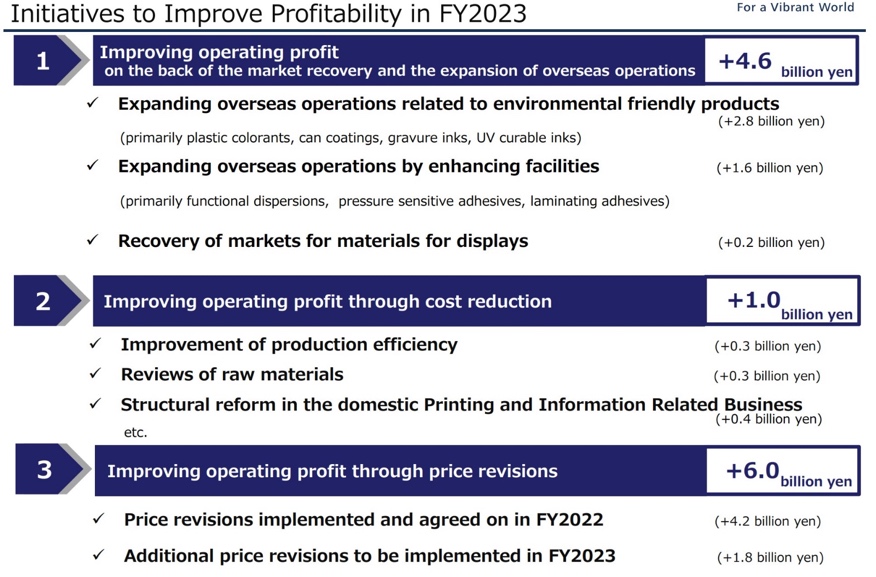 Initiatives to Improve Profitability in FY2023

For a Vibrant World

1

Improving operating profit on the back of the market recovery and the expansion of overseas operations

+4.6 billion yen

✓ Expanding overseas operations related to environmental friendly products (+2.8 billion yen)

(primarily plastic colorants, can coatings, gravure inks, UV curable inks)

✓ Expanding overseas operations by enhancing facilities (+1.6 billion yen)

(primarily functional dispersions, pressure sensitive adhesives, laminating adhesives)

✓ Recovery of markets for materials for displays (+0.2 billion yen)

2

Improving operating profit through cost reduction

+1.0 billion yen

✓ Improvement of production efficiency (+0.3 billion yen)

✓ Reviews of raw materials (+0.3 billion yen)

✓ Structural reform in the domestic Printing and Information Related Business (+0.4 billion yen)

etc.

3

Improving operating profit through price revisions

+6.0 billion yen

✓ Price revisions implemented and agreed on in FY2022 (+4.2 billion yen)

✓ Additional price revisions to be implemented in FY2023 (+1.8 billion yen)